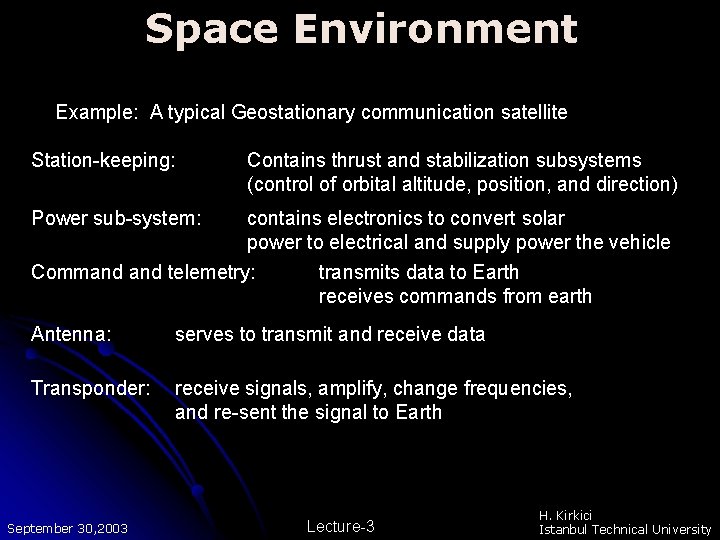 Space Environment

Example: A typical Geostationary communication satellite

Station-keeping: Contains thrust and stabilization subsystems (control of orbital altitude, position, and direction)

Power sub-system: contains electronics to convert solar power to electrical and supply power the vehicle

Command and telemetry: transmits data to Earth receives commands from earth

Antenna: serves to transmit and receive data

Transponder: receive signals, amplify, change frequencies, and re-sent the signal to Earth

September 30,2003

Lecture-3

H. Kirkici
Istanbul Technical University